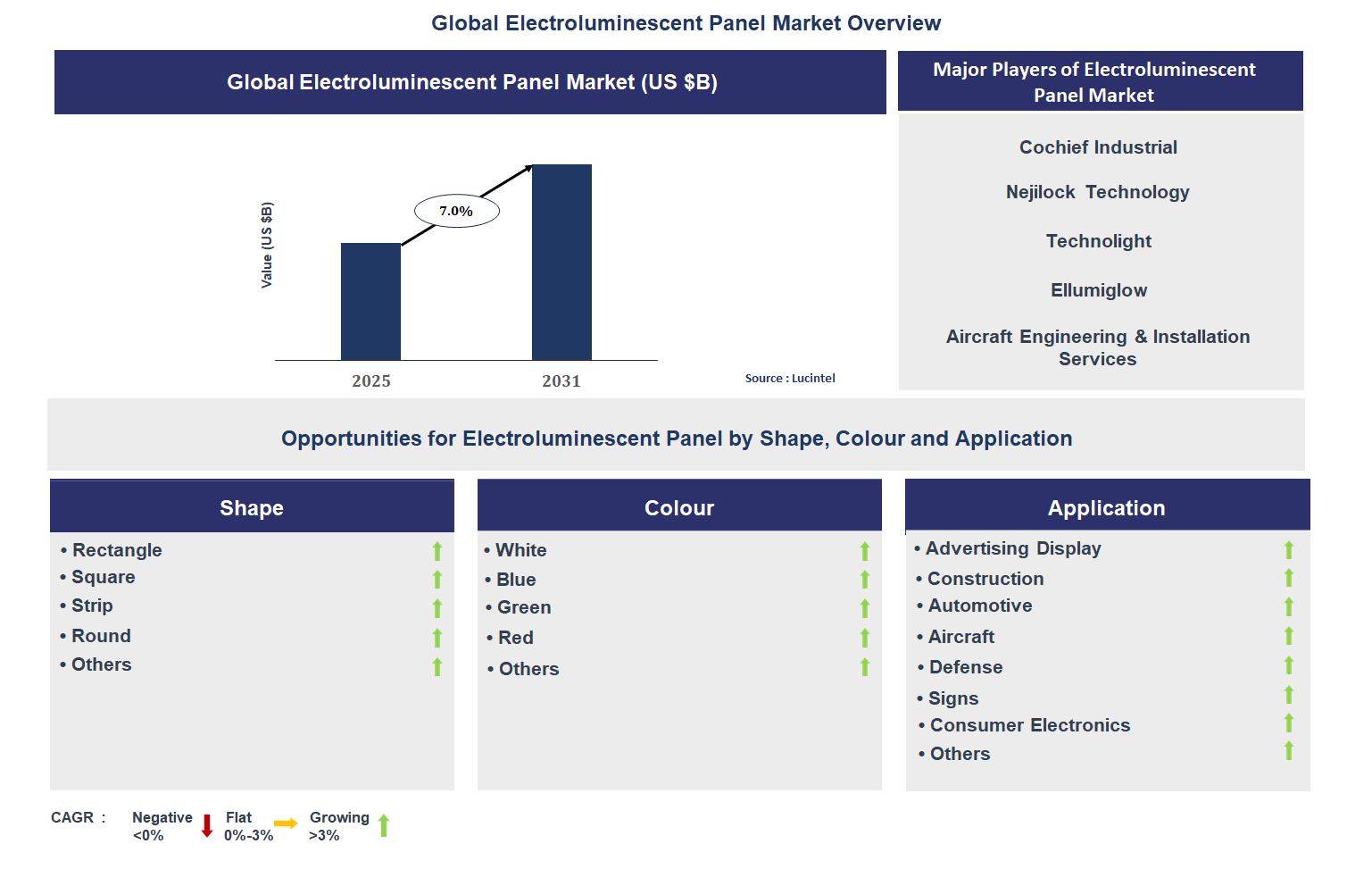 Global Electroluminescent Panel Market Overview

Global Electroluminescent Panel Market (US $B)

Value (US $B)

7.0%

2025

2031

Source : Lucintel

Major Players of Electroluminescent Panel Market

Cochief Industrial

Nejilock Technology

Technolight

Ellumiglow

Aircraft Engineering & Installation Services

Opportunities for Electroluminescent Panel by Shape, Colour and Application

Shape

• Rectangle
• Square
• Strip
• Round
• Others

Colour

• White
• Blue
• Green
• Red
• Others

Application

• Advertising Display
• Construction
• Automotive
• Aircraft
• Defense
• Signs
• Consumer Electronics
• Others

CAGR : Negative <0% Flat 0%-3% Growing >3%